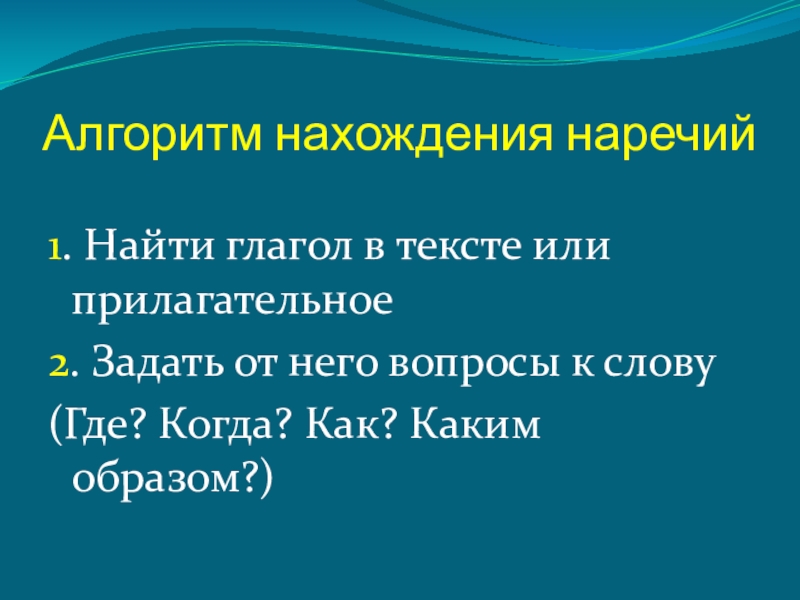 Алгоритм нахождения наречий

1. Найти глагол в тексте или прилагательное

2. Задать от него вопросы к слову

(Где? Когда? Как? Каким образом?)